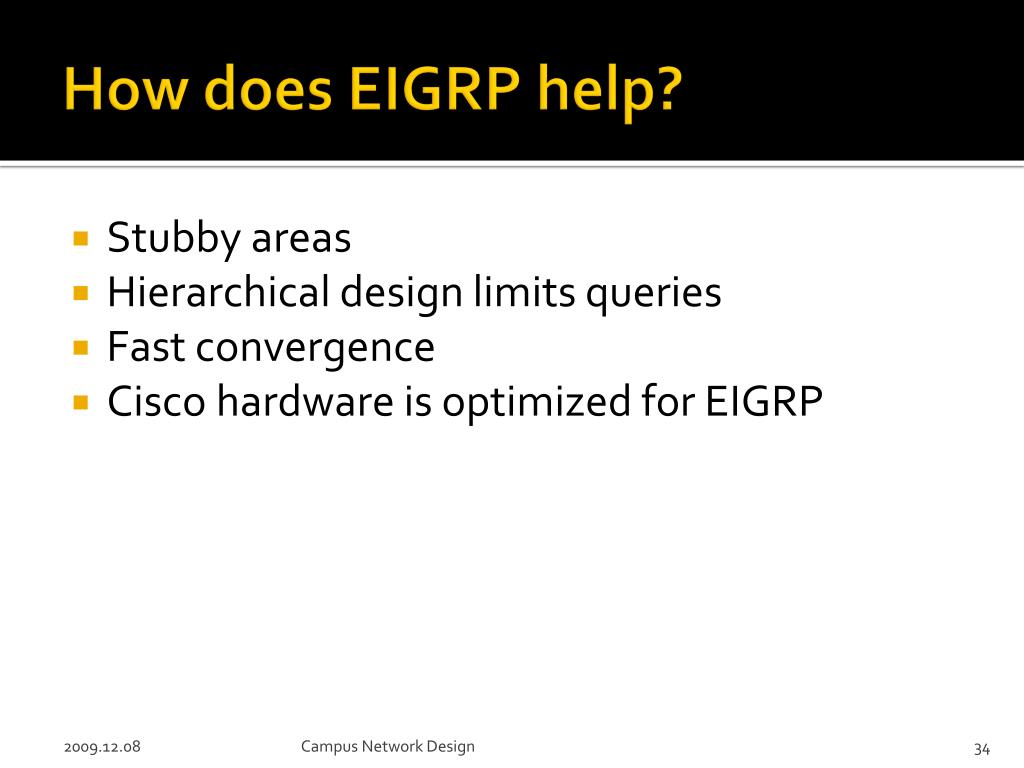 How does EIGRP help?

- Stubby areas
- Hierarchical design limits queries
- Fast convergence
- Cisco hardware is optimized for EIGRP

2009.12.08 Campus Network Design 34